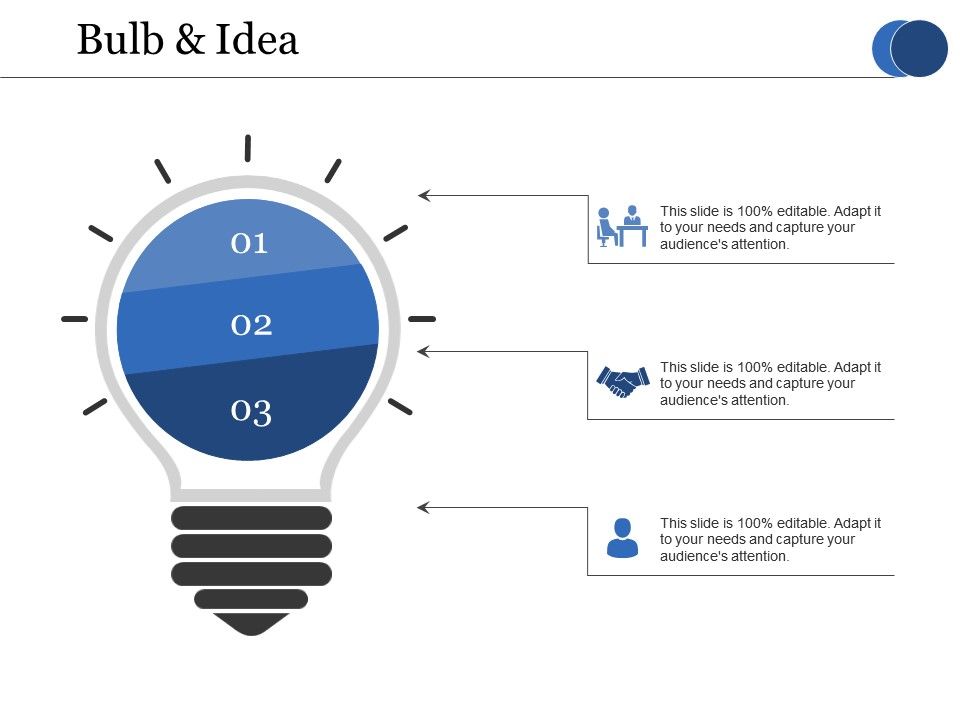 Bulb & Idea

01

02

03

This slide is 100% editable. Adapt it to your needs and capture your audience's attention.

This slide is 100% editable. Adapt it to your needs and capture your audience's attention.

This slide is 100% editable. Adapt it to your needs and capture your audience's attention.